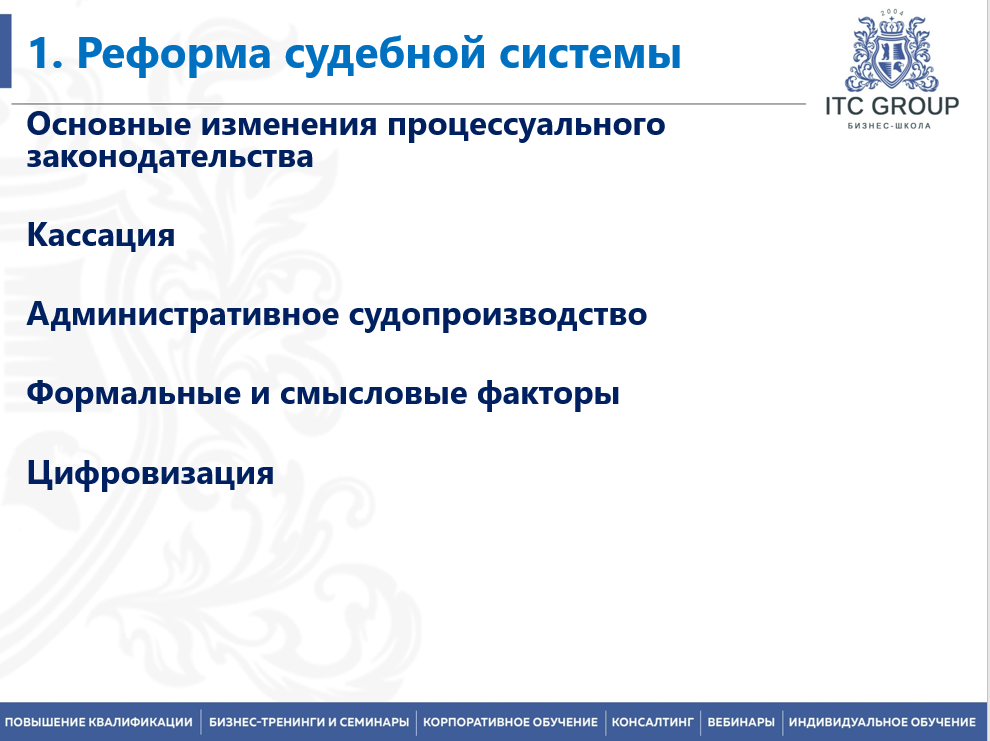 1. Реформа судебной системы

2004
ITC GROUP
БИЗНЕС-ШКОЛА

Основные изменения процессуального законодательства

Кассация

Административное судопроизводство

Формальные и смысловые факторы

Цифровизация

ПОВЫШЕНИЕ КВАЛИФИКАЦИИ | БИЗНЕС-ТРЕНИНГИ И СЕМИНАРЫ | КОРПОРАТИВНОЕ ОБУЧЕНИЕ | КОНСАЛТИНГ | ВЕБИНАРЫ | ИНДИВИДУАЛЬНОЕ ОБУЧЕНИЕ